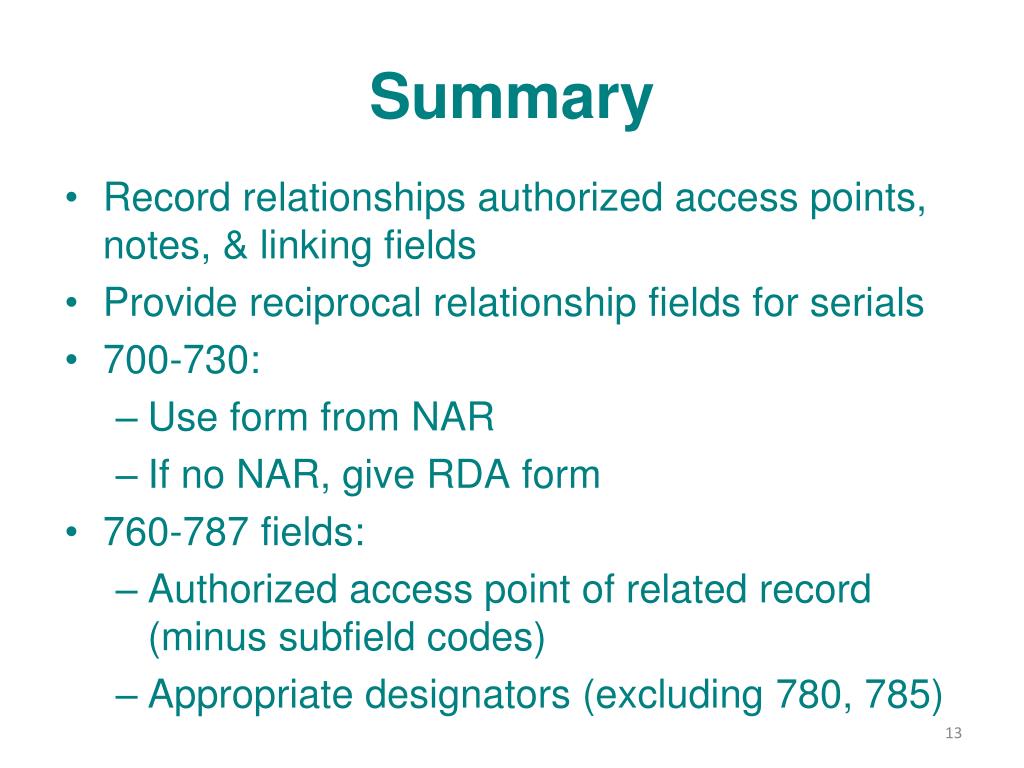 Summary

• Record relationships authorized access points, notes, & linking fields
• Provide reciprocal relationship fields for serials
• 700-730:
  – Use form from NAR
  – If no NAR, give RDA form
• 760-787 fields:
  – Authorized access point of related record (minus subfield codes)
  – Appropriate designators (excluding 780, 785)

13